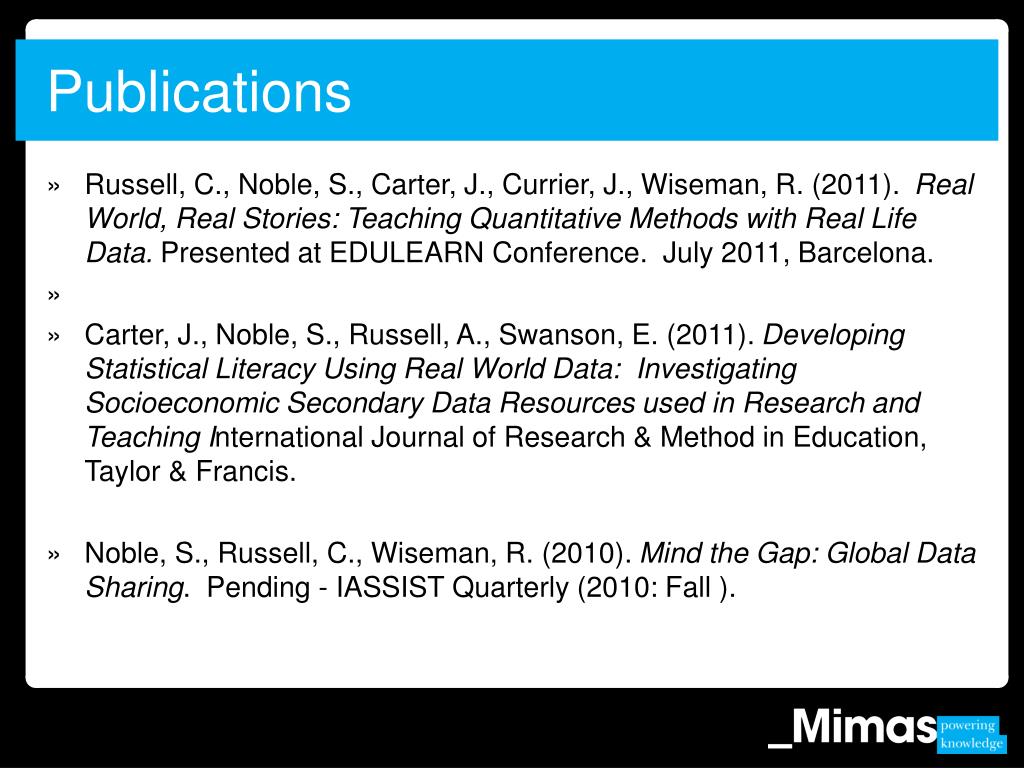 Publications

» Russell, C., Noble, S., Carter, J., Currier, J., Wiseman, R. (2011). Real World, Real Stories: Teaching Quantitative Methods with Real Life Data. Presented at EDULEARN Conference. July 2011, Barcelona.

»

» Carter, J., Noble, S., Russell, A., Swanson, E. (2011). Developing Statistical Literacy Using Real World Data: Investigating Socioeconomic Secondary Data Resources used in Research and Teaching International Journal of Research & Method in Education, Taylor & Francis.

» Noble, S., Russell, C., Wiseman, R. (2010). Mind the Gap: Global Data Sharing. Pending - IASSIST Quarterly (2010: Fall ).

_Mimas powering knowledge